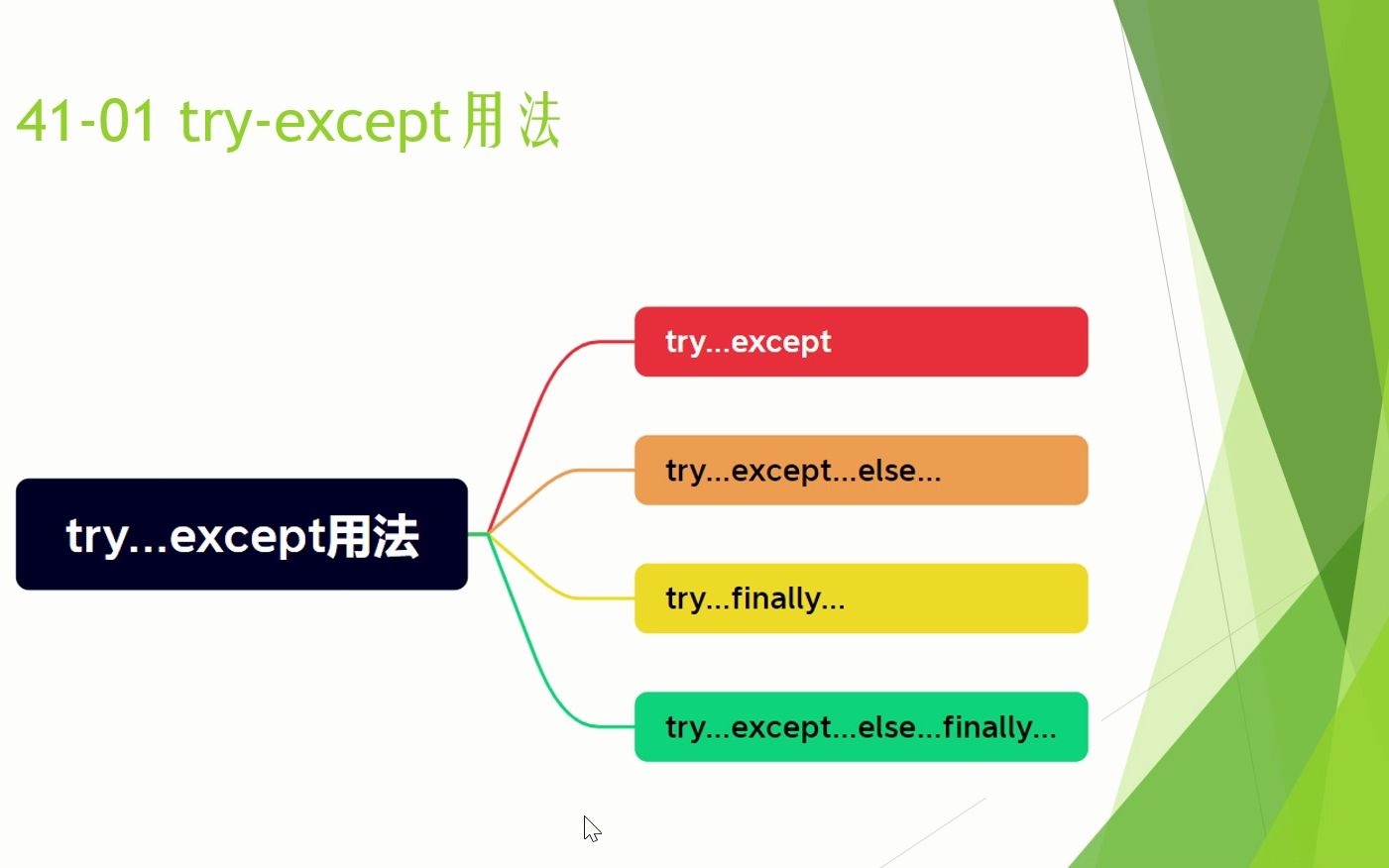 41-01 try-except用法

try...except用法

try...except

try...except...else...

try...finally...

try...except...else...finally...